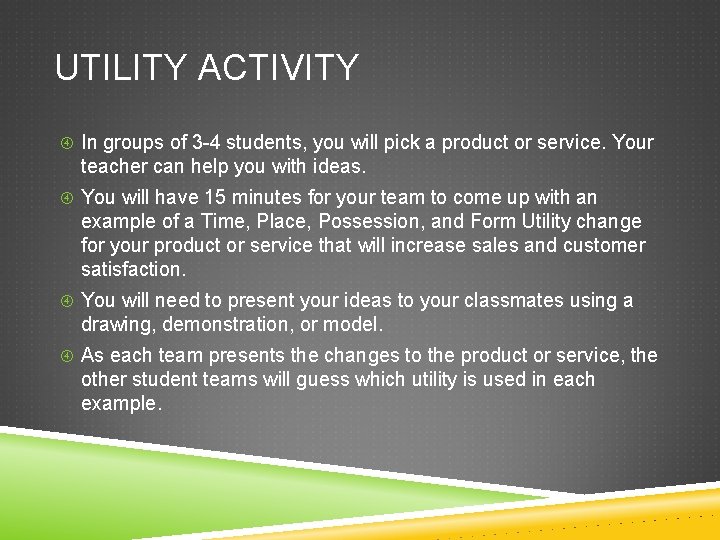 UTILITY ACTIVITY

In groups of 3-4 students, you will pick a product or service. Your teacher can help you with ideas.

You will have 15 minutes for your team to come up with an example of a Time, Place, Possession, and Form Utility change for your product or service that will increase sales and customer satisfaction.

You will need to present your ideas to your classmates using a drawing, demonstration, or model.

As each team presents the changes to the product or service, the other student teams will guess which utility is used in each example.